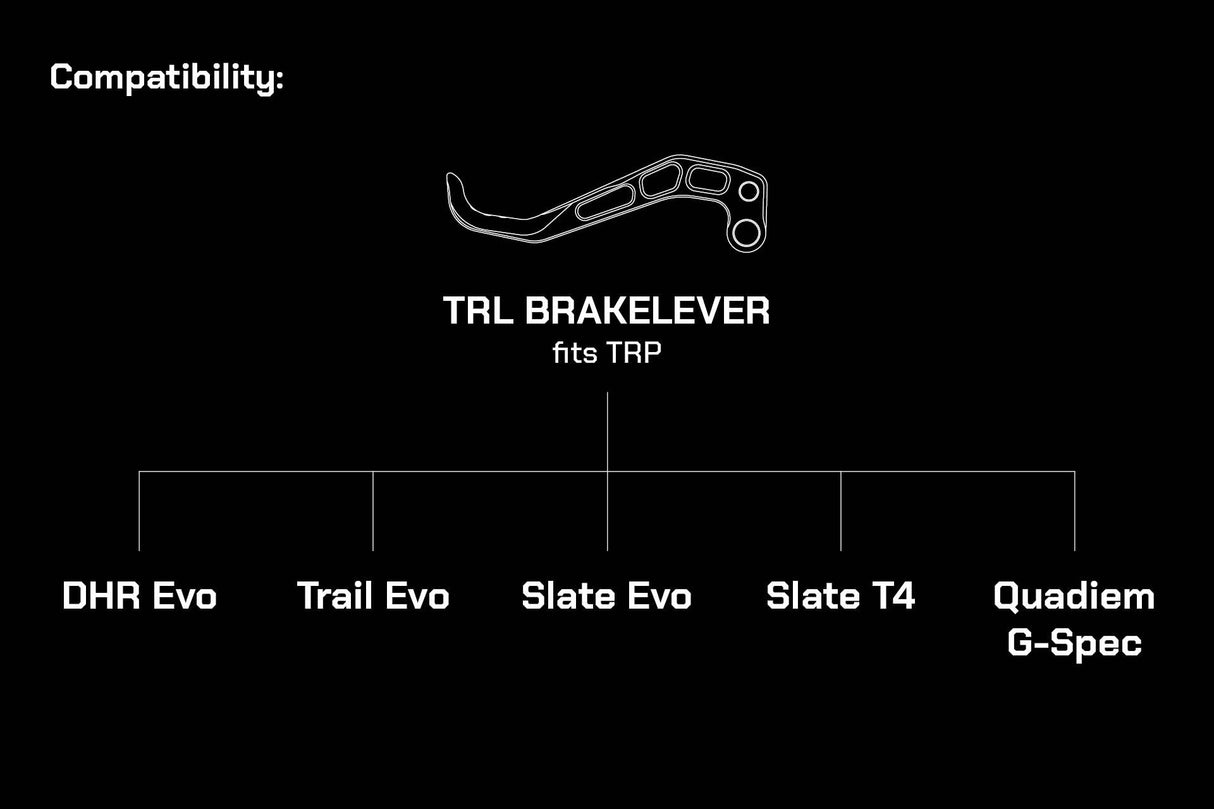 Compatibility:

TRL BRAKELEVER
fits TRP

DHR Evo

Trail Evo

Slate Evo

Slate T4

Quadiem G-Spec